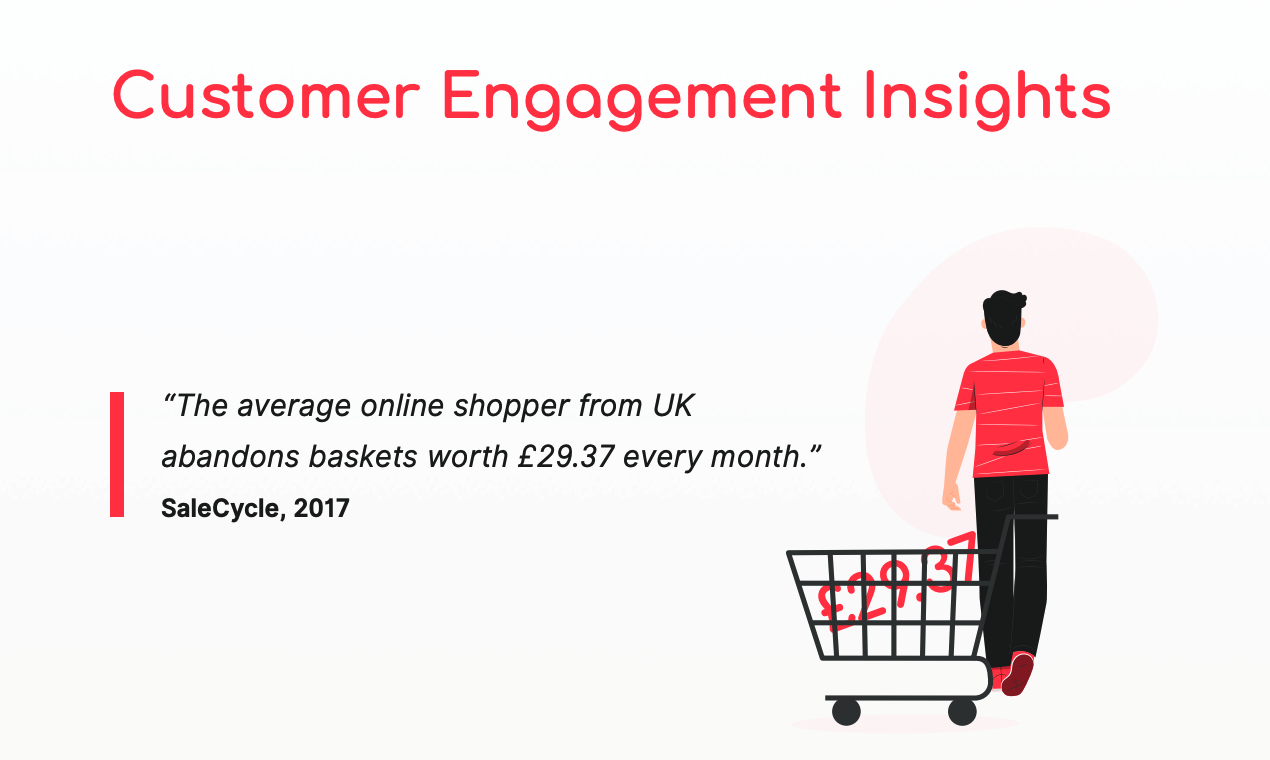 Customer Engagement Insights

“The average online shopper from UK abandons baskets worth £29.37 every month.”
SaleCycle, 2017

£29.37